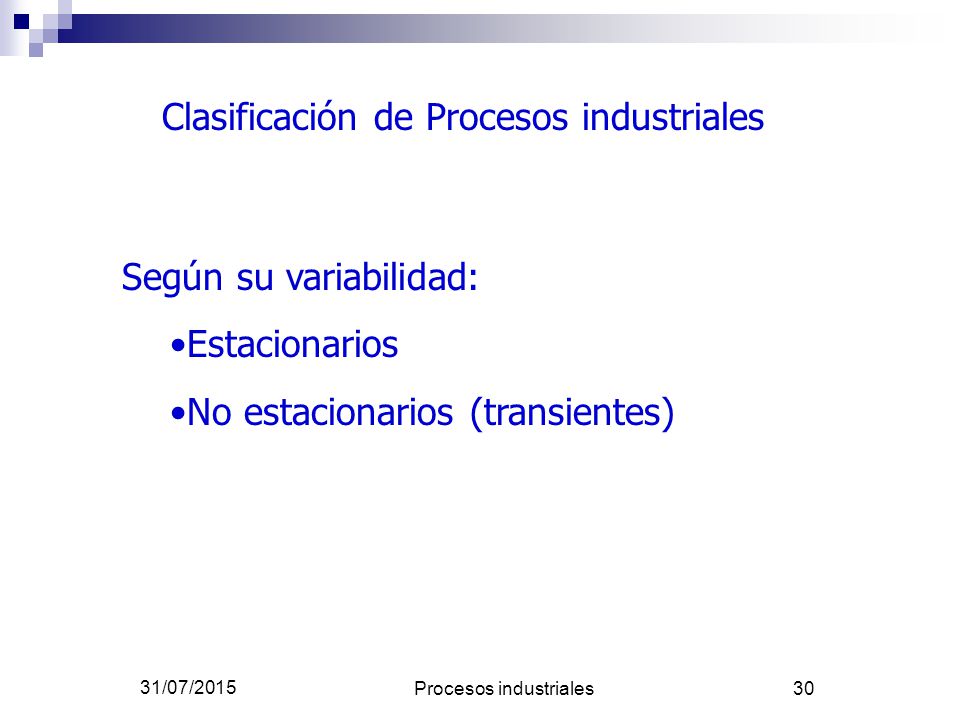 Clasificación de Procesos industriales

Según su variabilidad:

•Estacionarios

•No estacionarios (transientes)

31/07/2015

Procesos industriales

30